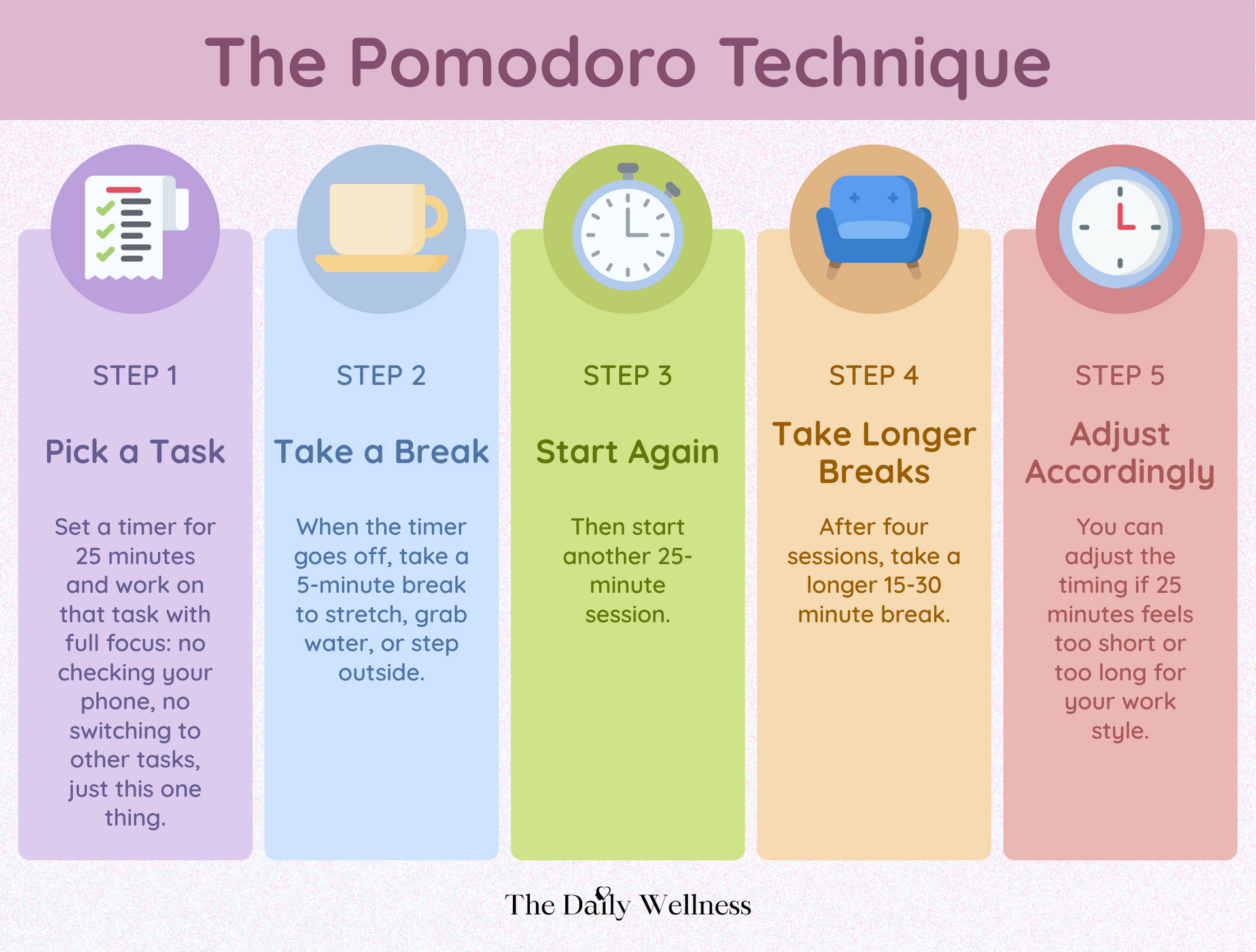 The Pomodoro Technique

STEP 1

Pick a Task

Set a timer for 25 minutes and work on that task with full focus: no checking your phone, no switching to other tasks, just this one thing.

STEP 2

Take a Break

When the timer goes off, take a 5-minute break to stretch, grab water, or step outside.

STEP 3

Start Again

Then start another 25-minute session.

STEP 4

Take Longer Breaks

After four sessions, take a longer 15-30 minute break.

STEP 5

Adjust Accordingly

You can adjust the timing if 25 minutes feels too short or too long for your work style.

The Daily Wellness